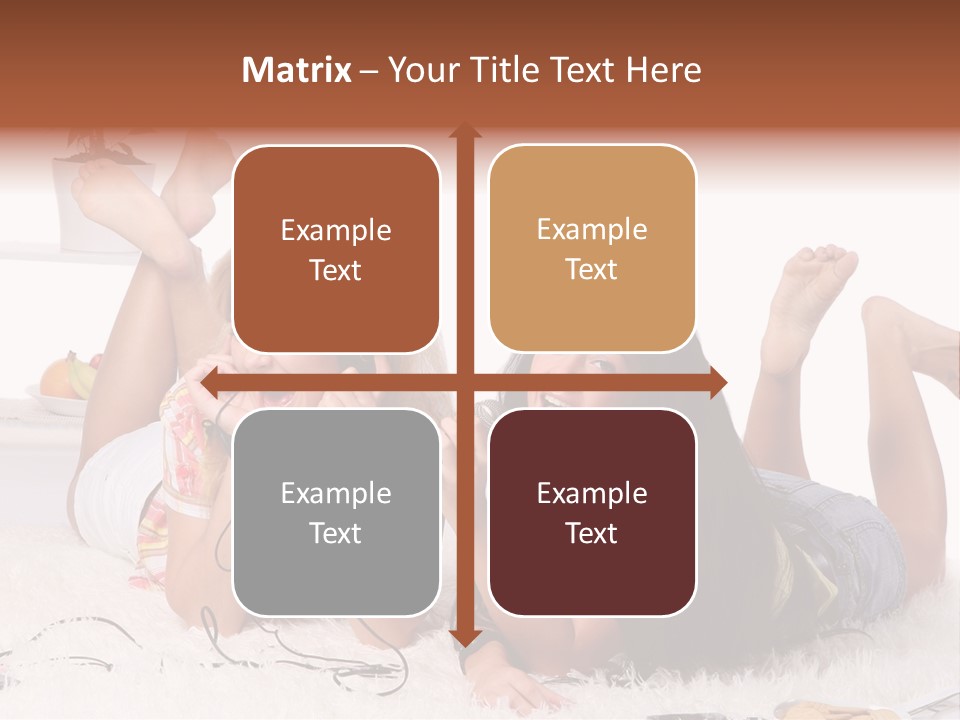 Matrix – Your Title Text Here

Example Text

Example Text

Example Text

Example Text